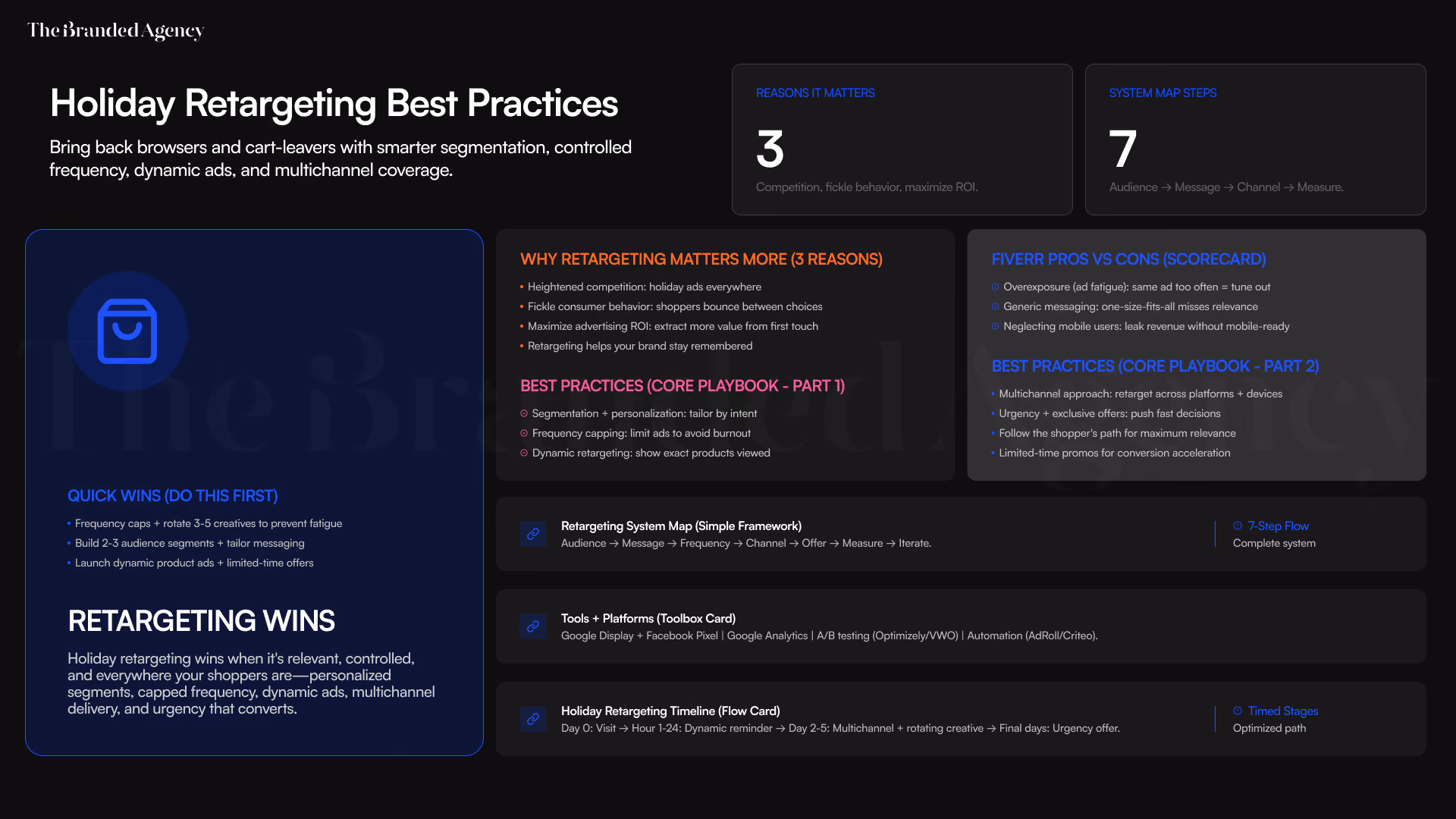 The Branded Agency

Holiday Retargeting Best Practices

Bring back browsers and cart-leavers with smarter segmentation, controlled frequency, dynamic ads, and multichannel coverage.

REASONS IT MATTERS
3
Competition, fickle behavior, maximize ROI.

SYSTEM MAP STEPS
7
Audience → Message → Channel → Measure.

QUICK WINS (DO THIS FIRST)
• Frequency caps + rotate 3-5 creatives to prevent fatigue
• Build 2-3 audience segments + tailor messaging
• Launch dynamic product ads + limited-time offers

RETARGETING WINS
Holiday retargeting wins when it's relevant, controlled, and everywhere your shoppers are—personalized segments, capped frequency, dynamic ads, multichannel delivery, and urgency that converts.

WHY RETARGETING MATTERS MORE (3 REASONS)
• Heightened competition: holiday ads everywhere
• Fickle consumer behavior: shoppers bounce between choices
• Maximize advertising ROI: extract more value from first touch
• Retargeting helps your brand stay remembered

BEST PRACTICES (CORE PLAYBOOK - PART 1)
Segmentation + personalization: tailor by intent
Frequency capping: limit ads to avoid burnout
Dynamic retargeting: show exact products viewed

FIVERR PROS VS CONS (SCORECARD)
Overexposure (ad fatigue): same ad too often = tune out
Generic messaging: one-size-fits-all misses relevance
Neglecting mobile users: leak revenue without mobile-ready

BEST PRACTICES (CORE PLAYBOOK - PART 2)
• Multichannel approach: retarget across platforms + devices
• Urgency + exclusive offers: push fast decisions
• Follow the shopper's path for maximum relevance
• Limited-time promos for conversion acceleration

Retargeting System Map (Simple Framework)
Audience → Message → Frequency → Channel → Offer → Measure → Iterate.
7-Step Flow
Complete system

Tools + Platforms (Toolbox Card)
Google Display + Facebook Pixel | Google Analytics | A/B testing (Optimizely/VWO) | Automation (AdRoll/Criteo).

Holiday Retargeting Timeline (Flow Card)
Day 0: Visit → Hour 1-24: Dynamic reminder → Day 2-5: Multichannel + rotating creative → Final days: Urgency offer.
Timed Stages
Optimized path